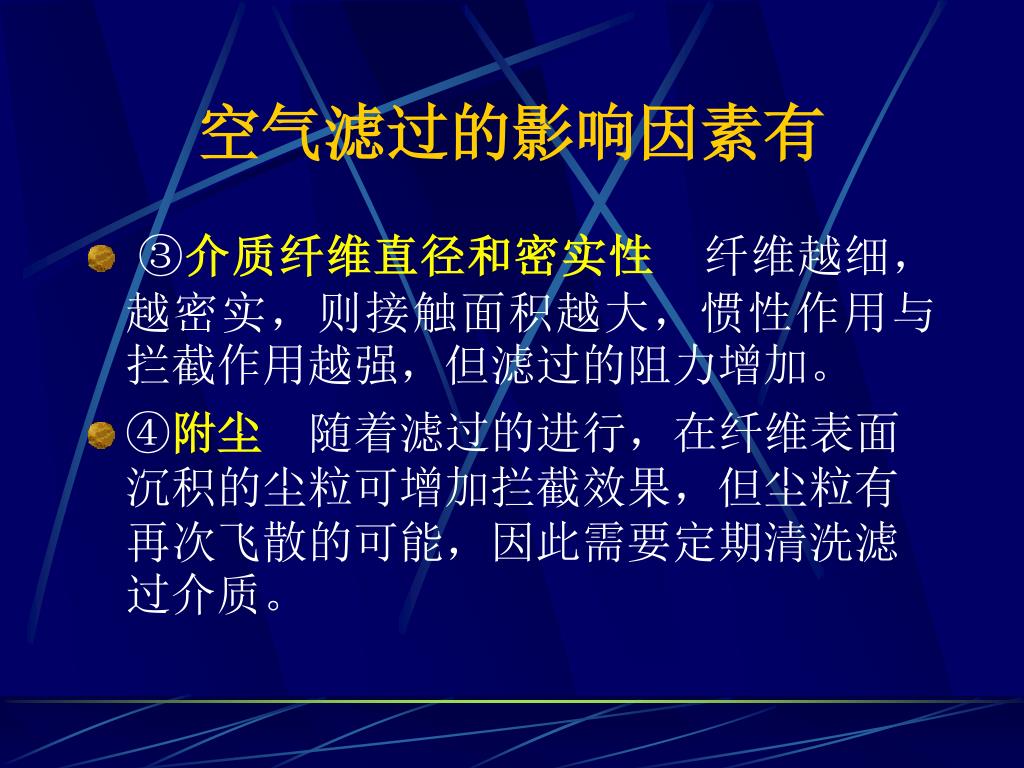 空气滤过的影响因素有

③介质纤维直径和密实性　纤维越细，越密实，则接触面积越大，惯性作用与拦截作用越强，但滤过的阻力增加。

④附尘　随着滤过的进行，在纤维表面沉积的尘粒可增加拦截效果，但尘粒有再次飞散的可能，因此需要定期清洗滤过介质。